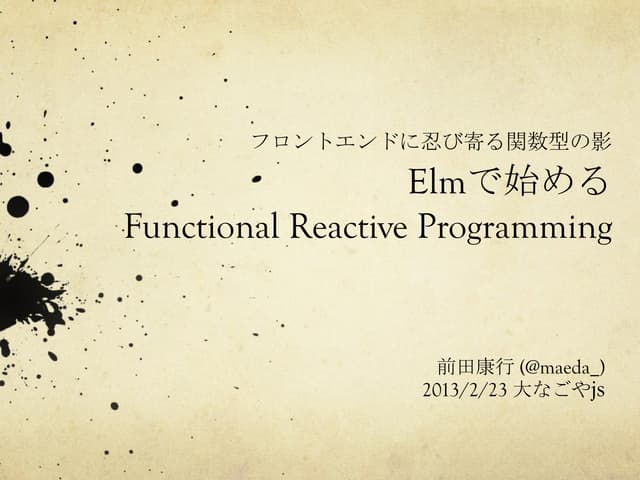 フロントエンドに忍び寄る関数型の影
Elmで始める
Functional Reactive Programming

前田康行 (@maeda_)
2013/2/23 大なごやjs